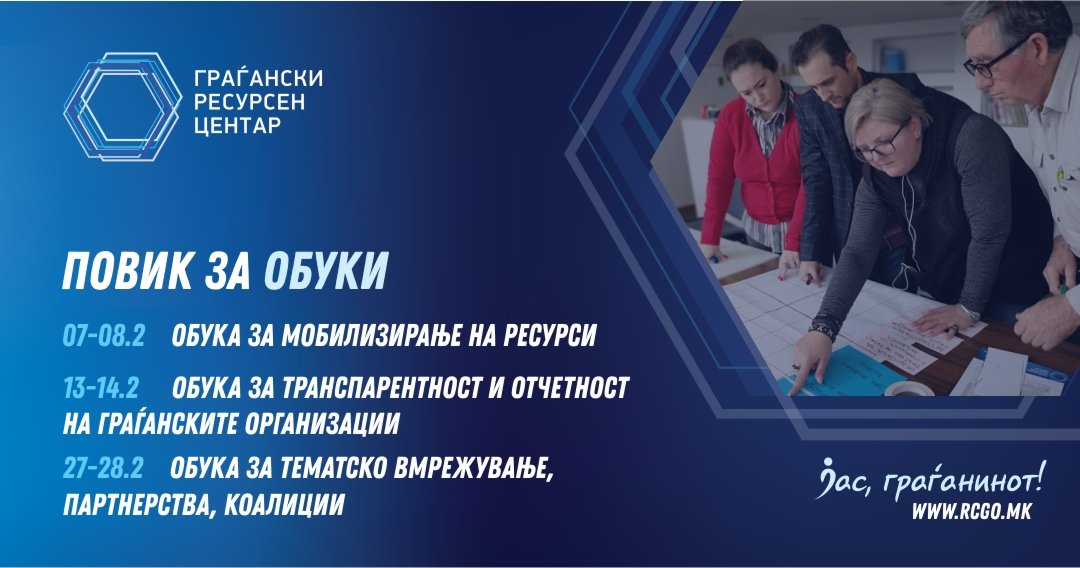 ГРАЃАНСКИ РЕСУРСЕН ЦЕНТАР

ПОВИК ЗА ОБУКИ

07-08.2 ОБУКА ЗА МОБИЛИЗИРАЊЕ НА РЕСУРСИ

13-14.2 ОБУКА ЗА ТРАНСПАРЕНТНОСТ И ОТЧЕТНОСТ НА ГРАЃАНСКИТЕ ОРГАНИЗАЦИИ

27-28.2 ОБУКА ЗА ТЕМАТСКО ВМРЕЖУВАЊЕ, ПАРТНЕРСТВА, КОАЛИЦИИ

Јас, граѓанинот!
WWW.RCGO.MK